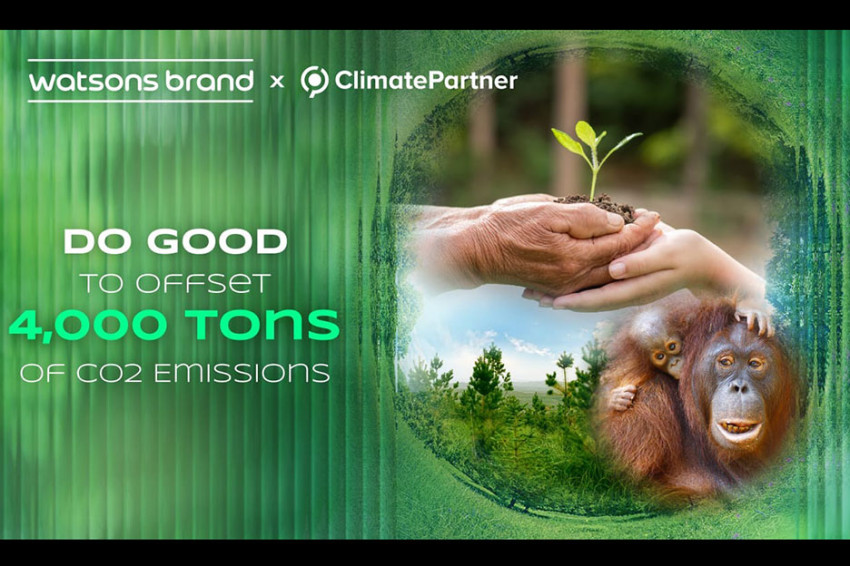 watsons brand × ClimatePartner

DO GOOD
TO OFFSET
4,000 TONS
OF CO2 EMISSIONS